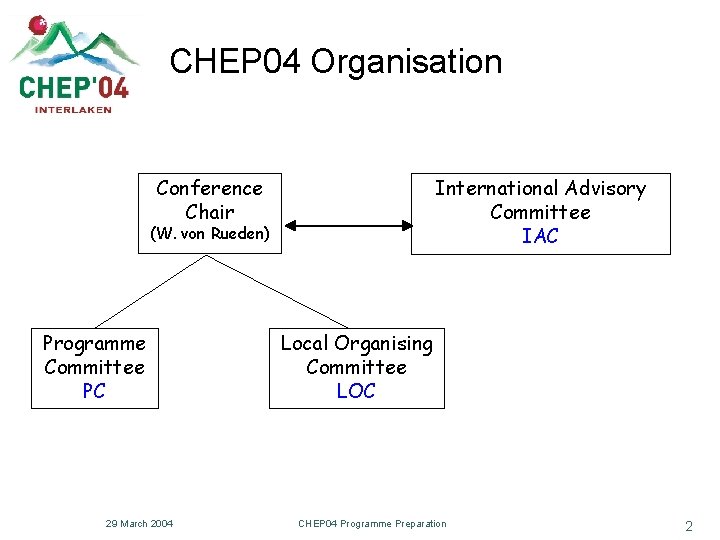 CHEP'04
INTERLAKEN

CHEP04 Organisation

Conference Chair
(W. von Rueden)

International Advisory Committee
IAC

Programme Committee
PC

Local Organising Committee
LOC

29 March 2004

CHEP04 Programme Preparation

2